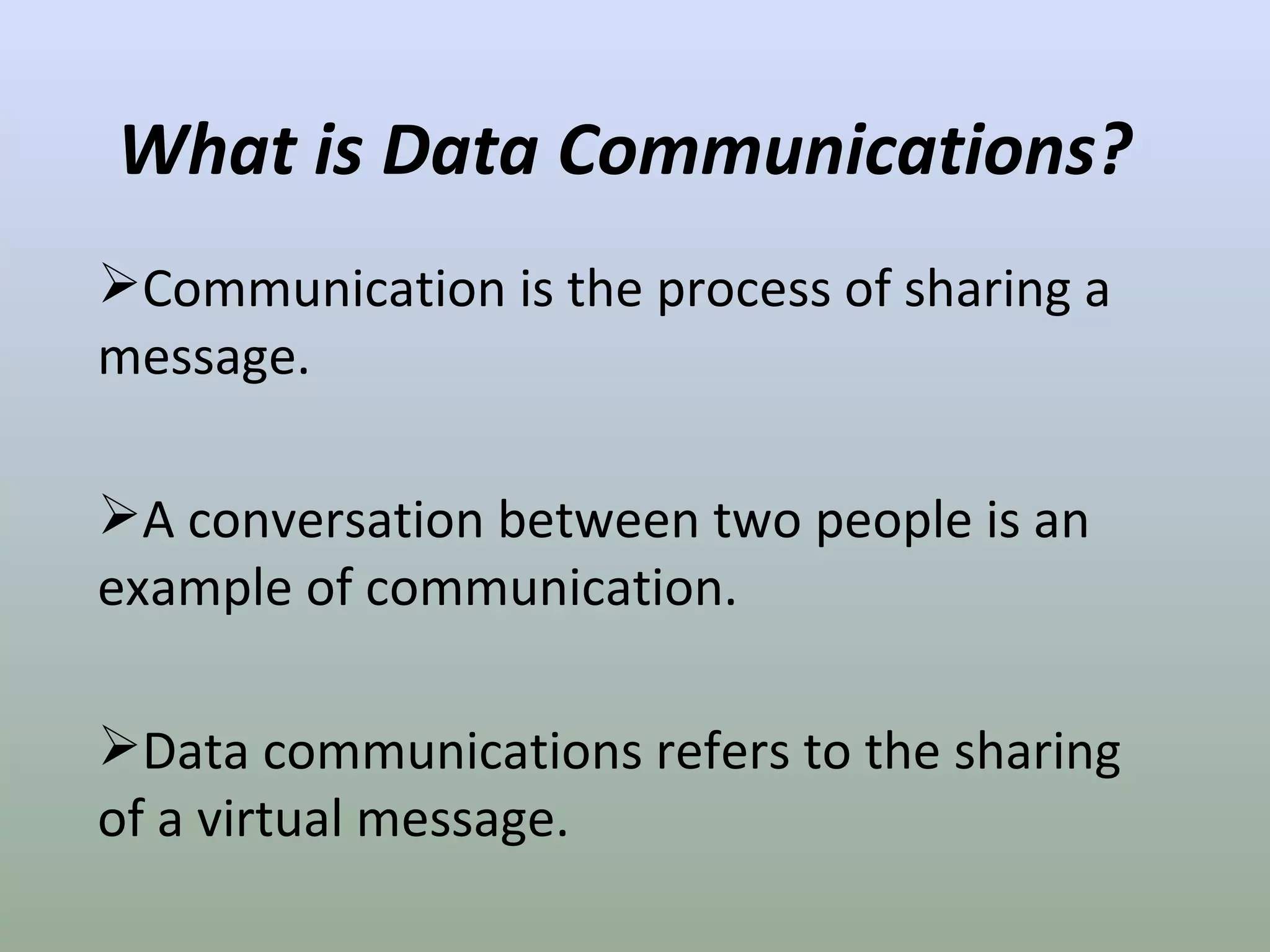 What is Data Communications?

➢Communication is the process of sharing a message.

➢A conversation between two people is an example of communication.

➢Data communications refers to the sharing of a virtual message.